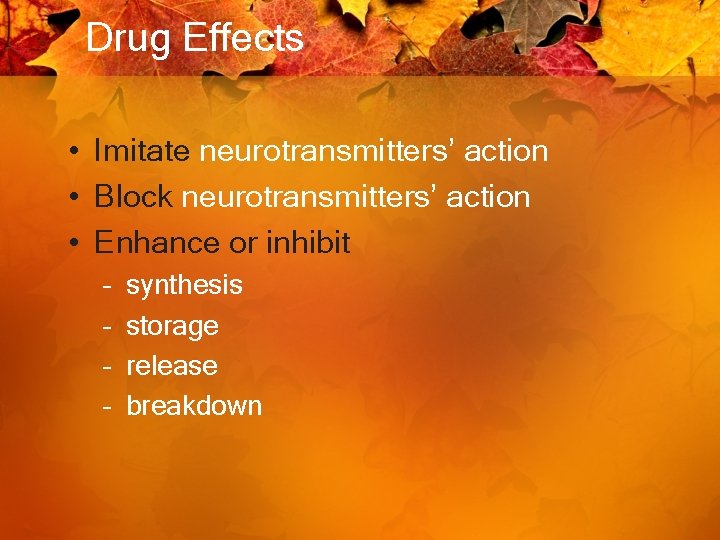 Drug Effects

• Imitate neurotransmitters' action
• Block neurotransmitters' action
• Enhance or inhibit
 - synthesis
 - storage
 - release
 - breakdown